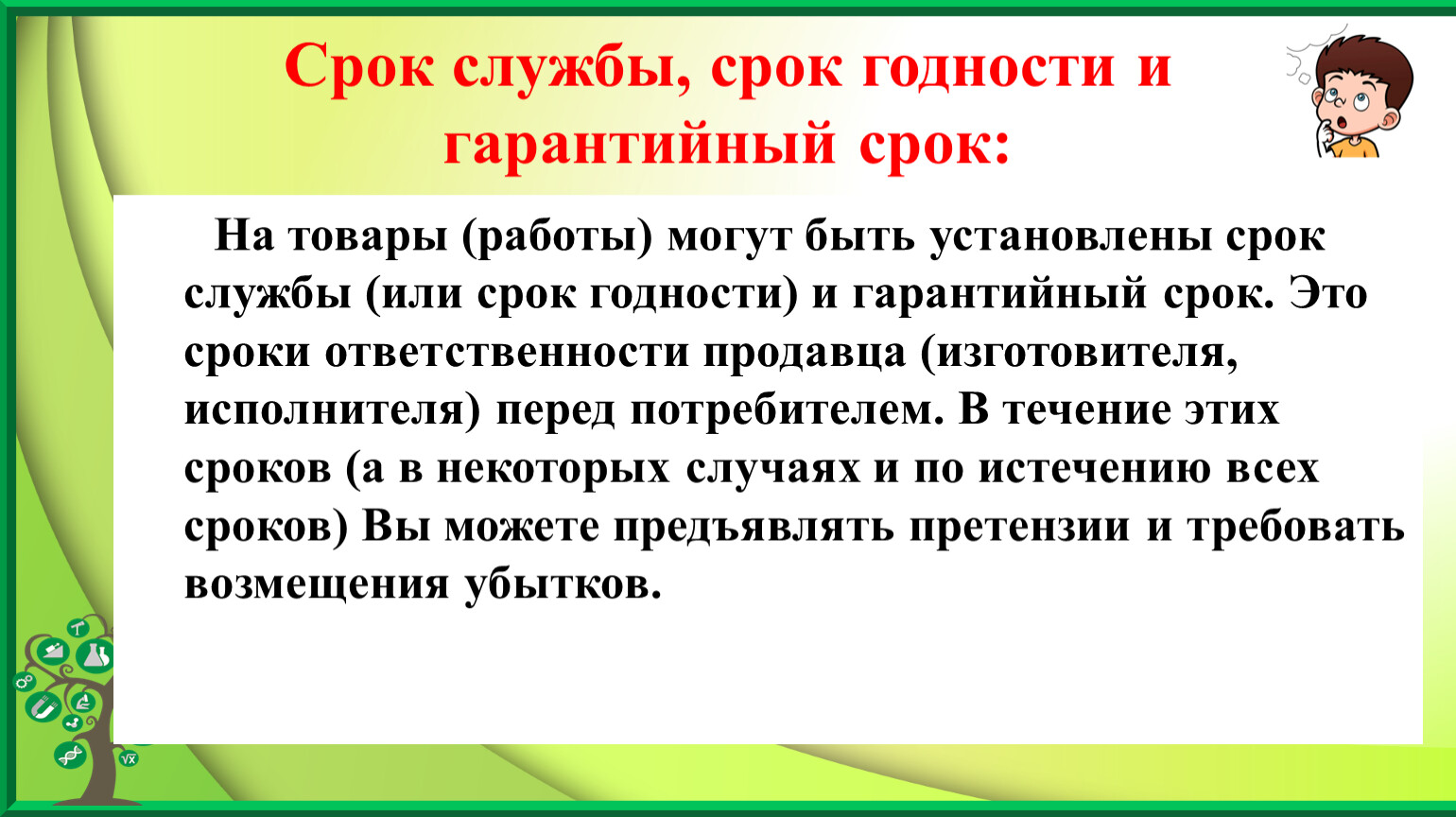 Срок службы, срок годности и гарантийный срок:

На товары (работы) могут быть установлены срок службы (или срок годности) и гарантийный срок. Это сроки ответственности продавца (изготовителя, исполнителя) перед потребителем. В течение этих сроков (а в некоторых случаях и по истечению всех сроков) Вы можете предъявлять претензии и требовать возмещения убытков.